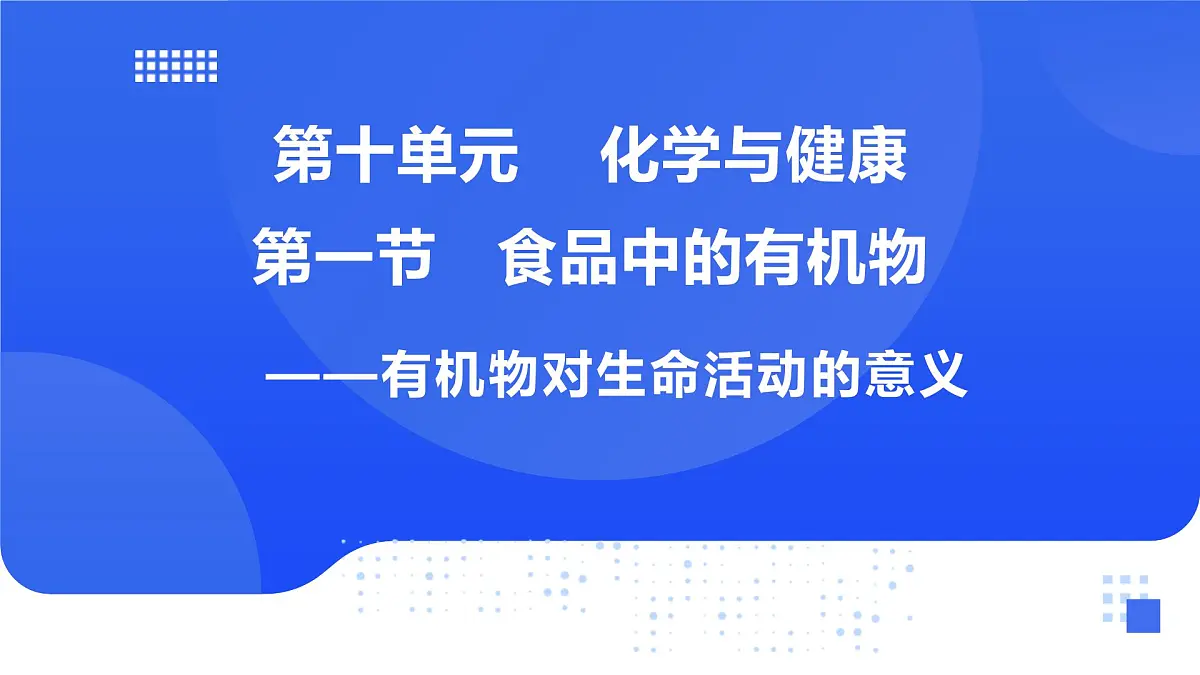 第十单元　化学与健康

第一节　食品中的有机物

——有机物对生命活动的意义